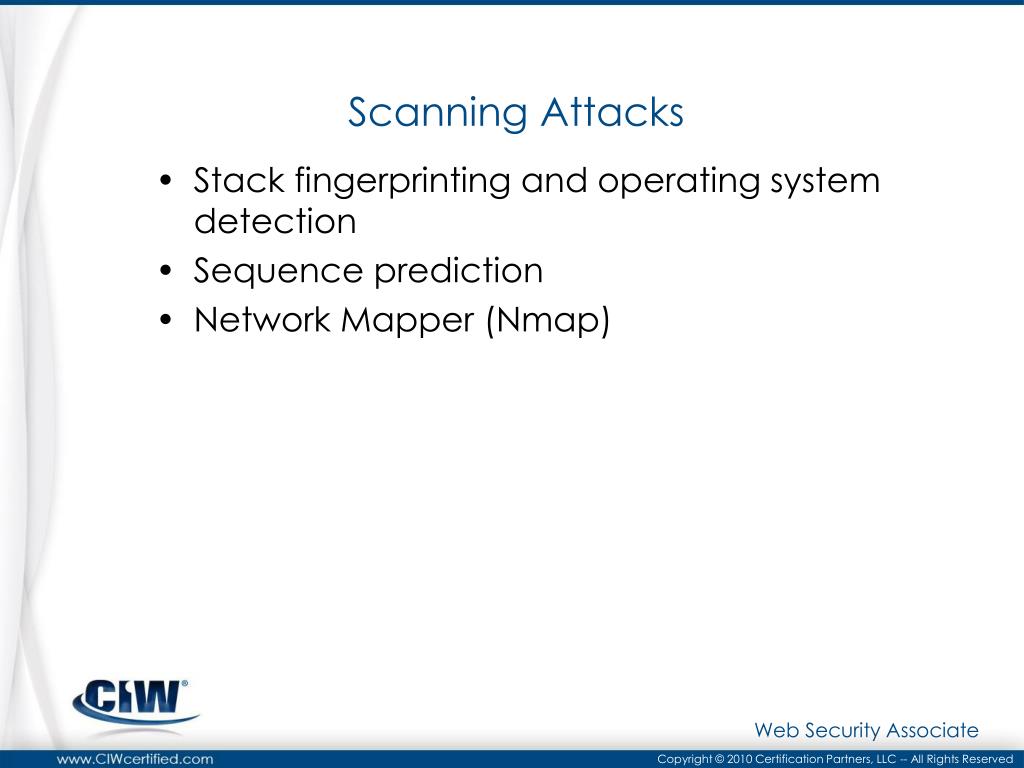 Scanning Attacks

• Stack fingerprinting and operating system detection
• Sequence prediction
• Network Mapper (Nmap)

CIW®

Web Security Associate

www.CIWcertified.com

Copyright © 2010 Certification Partners, LLC -- All Rights Reserved